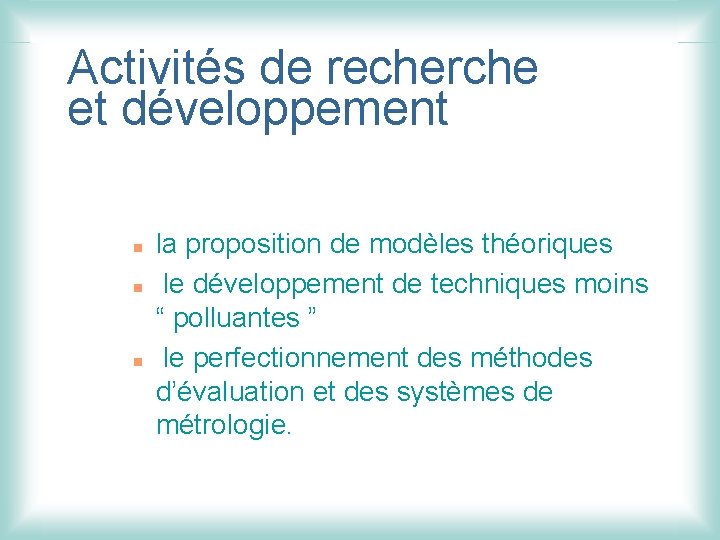 Activités de recherche et développement

- la proposition de modèles théoriques
- le développement de techniques moins “ polluantes ”
- le perfectionnement des méthodes d’évaluation et des systèmes de métrologie.